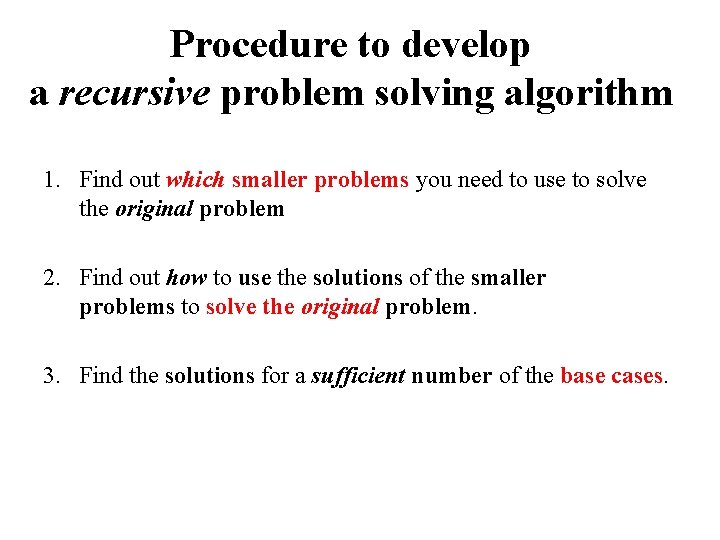 Procedure to develop a recursive problem solving algorithm

1. Find out which smaller problems you need to use to solve the original problem

2. Find out how to use the solutions of the smaller problems to solve the original problem.

3. Find the solutions for a sufficient number of the base cases.